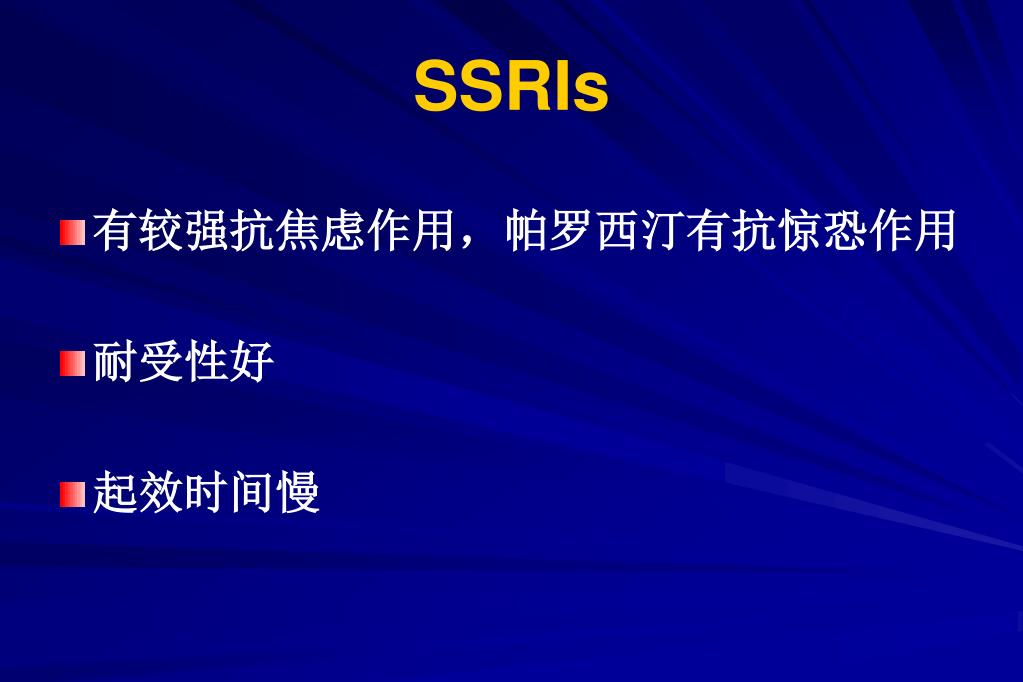 SSRIs

有较强抗焦虑作用，帕罗西汀有抗惊恐作用

耐受性好

起效时间慢